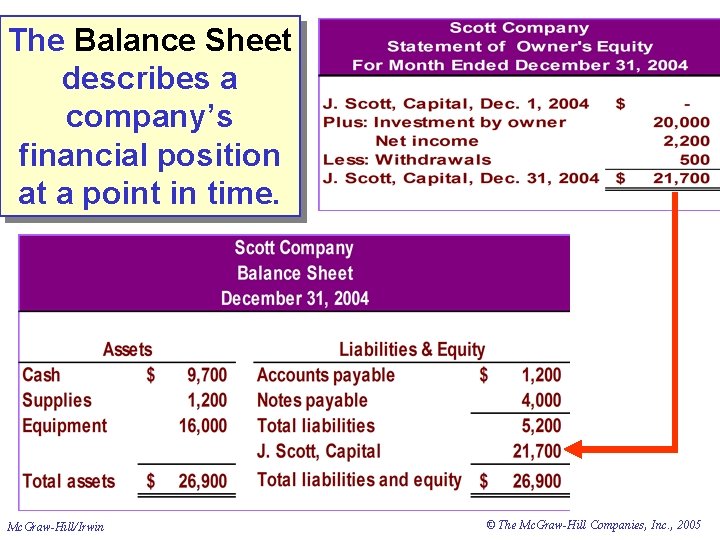 The Balance Sheet describes a company's financial position at a point in time.

Scott Company
Statement of Owner's Equity
For Month Ended December 31, 2004

| | | |
|---|---|---|
| J. Scott, Capital, Dec. 1, 2004 | $ | - |
| Plus: Investment by owner | | 20,000 |
| Net income | | 2,200 |
| Less: Withdrawals | | 500 |
| J. Scott, Capital, Dec. 31, 2004 | $ | 21,700 |

Scott Company
Balance Sheet
December 31, 2004

| Assets | | | Liabilities & Equity | | |
|---|---|---|---|---|---|
| Cash | $ | 9,700 | Accounts payable | $ | 1,200 |
| Supplies | | 1,200 | Notes payable | | 4,000 |
| Equipment | | 16,000 | Total liabilities | | 5,200 |
| | | | J. Scott, Capital | | 21,700 |
| Total assets | $ | 26,900 | Total liabilities and equity | $ | 26,900 |

McGraw-Hill/Irwin

© The McGraw-Hill Companies, Inc., 2005